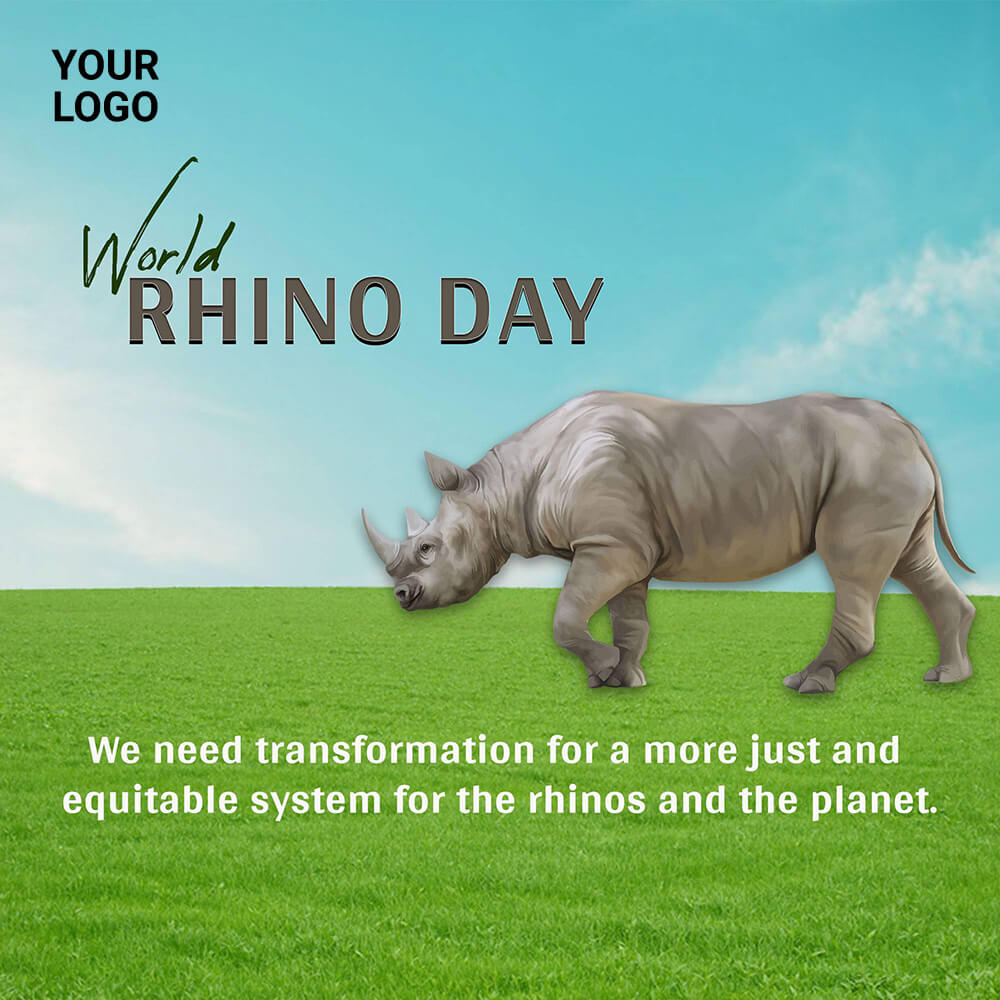 YOUR LOGO

World
RHINO DAY

We need transformation for a more just and equitable system for the rhinos and the planet.